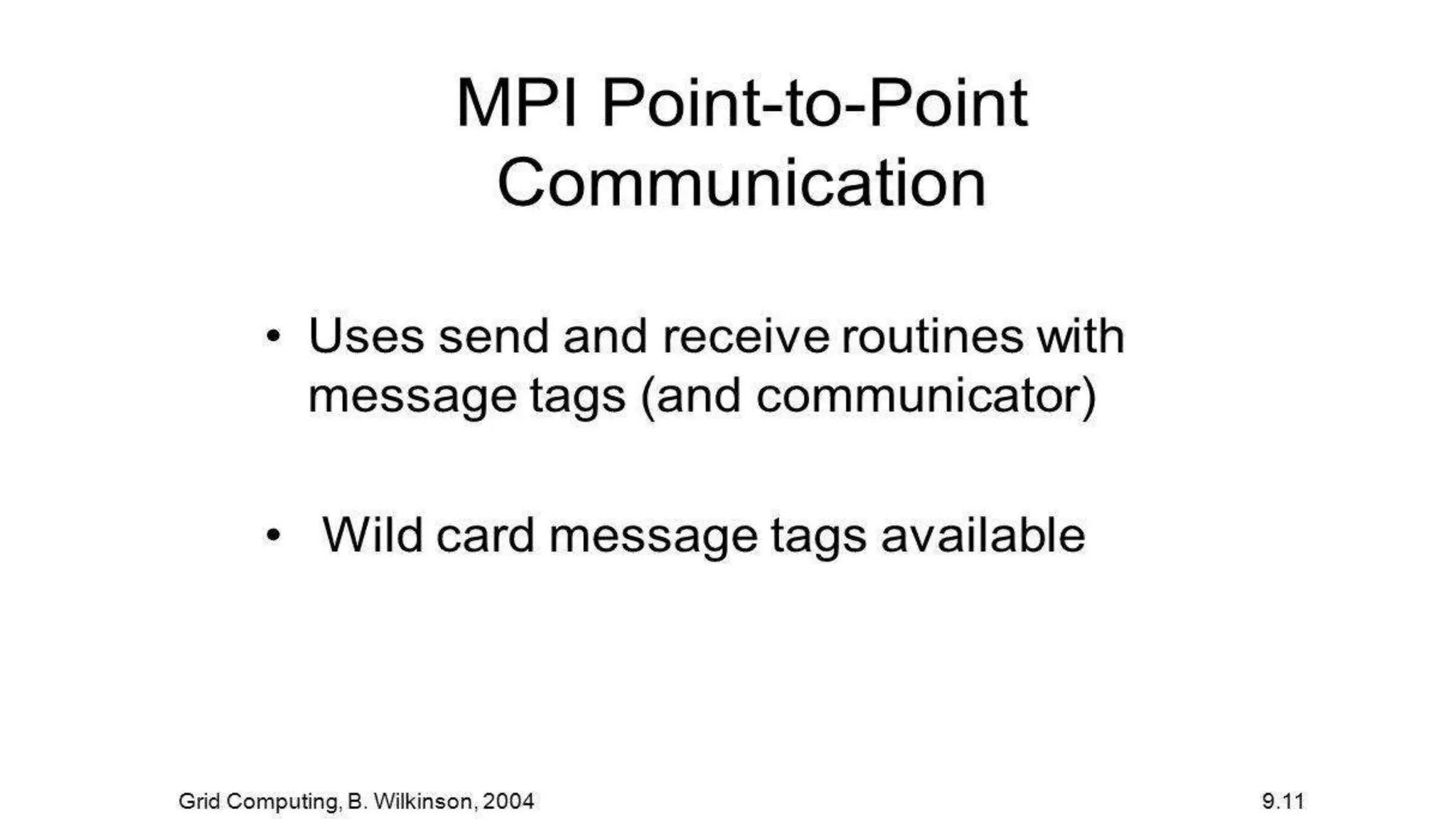 MPI Point-to-Point Communication

• Uses send and receive routines with message tags (and communicator)

• Wild card message tags available

Grid Computing, B. Wilkinson, 2004

9.11